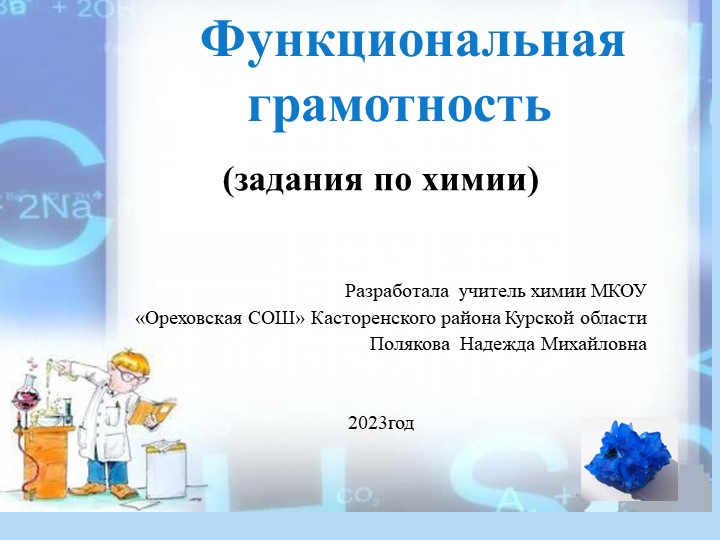 Функциональная грамотность

(задания по химии)

Разработала учитель химии МКОУ «Ореховская СОШ» Касторенского района Курской области Полякова Надежда Михайловна

2023год